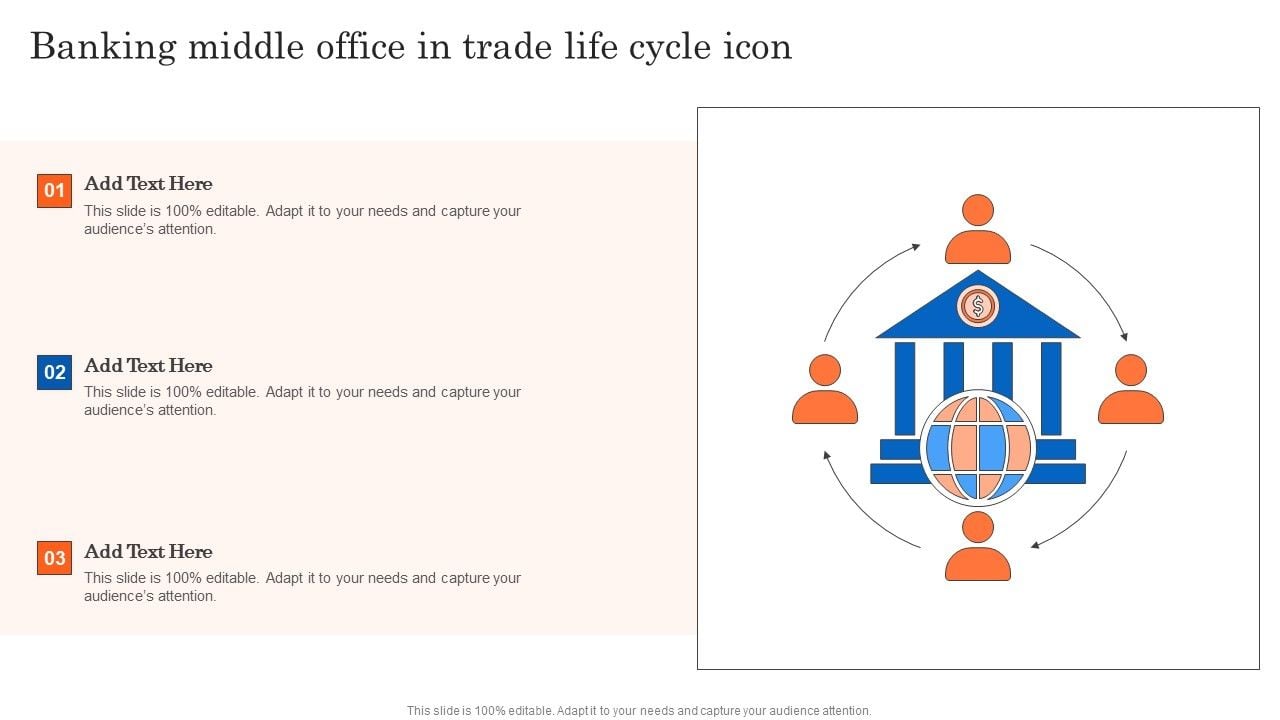 Banking middle office in trade life cycle icon

01
Add Text Here
This slide is 100% editable. Adapt it to your needs and capture your audience's attention.

02
Add Text Here
This slide is 100% editable. Adapt it to your needs and capture your audience's attention.

03
Add Text Here
This slide is 100% editable. Adapt it to your needs and capture your audience's attention.

$

This slide is 100% editable. Adapt it to your needs and capture your audience attention.